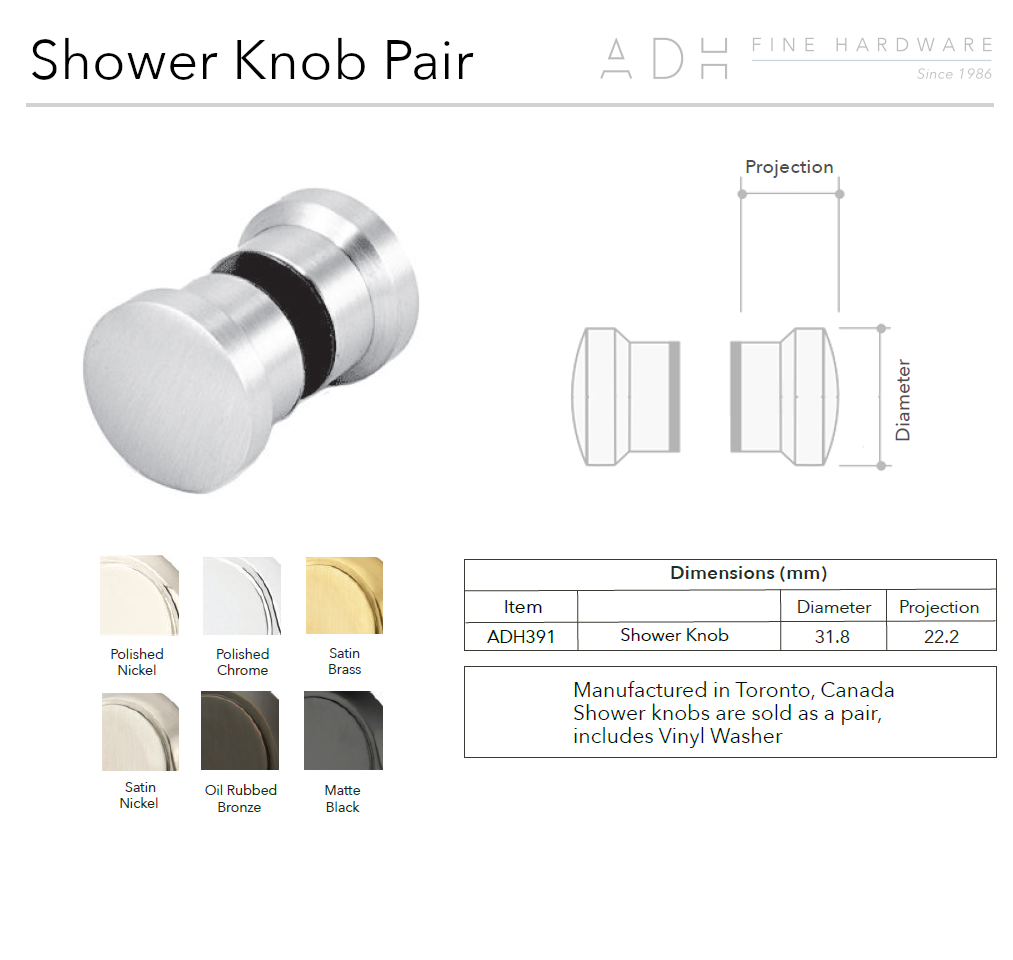 Shower Knob Pair

ADH FINE HARDWARE
Since 1986

Projection

Diameter

Polished Nickel

Polished Chrome

Satin Brass

Satin Nickel

Oil Rubbed Bronze

Matte Black

| Dimensions (mm) | | | |
|---|---|---|---|
| Item | | Diameter | Projection |
| ADH391 | Shower Knob | 31.8 | 22.2 |

Manufactured in Toronto, Canada
Shower knobs are sold as a pair, includes Vinyl Washer